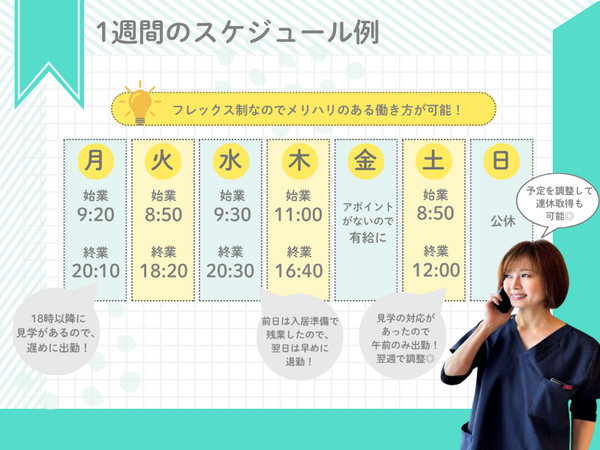 1週間のスケジュール例

フレックス制なのでメリハリのある働き方が可能！

月
始業
9:20
終業
20:10

火
始業
8:50
終業
18:20

水
始業
9:30
終業
20:30

木
始業
11:00
終業
16:40

金
アポイントがないので有給に

土
始業
8:50
終業
12:00

日
公休

予定を調整して連休取得も可能◎

18時以降に見学があるので、遅めに出勤！

前日は入居準備で残業したので、翌日は早めに退勤！

見学の対応があったので午前のみ出勤！翌週で調整◎